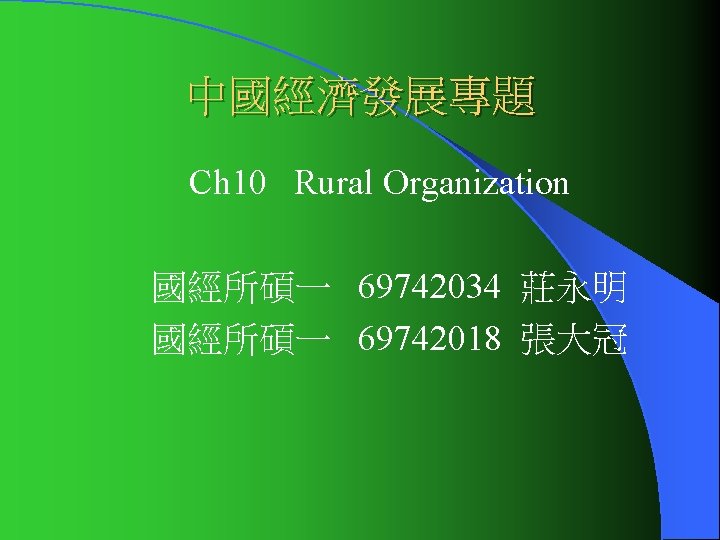 中國經濟發展專題

Ch10 Rural Organization

國經所碩一 69742034 莊永明
國經所碩一 69742018 張大冠